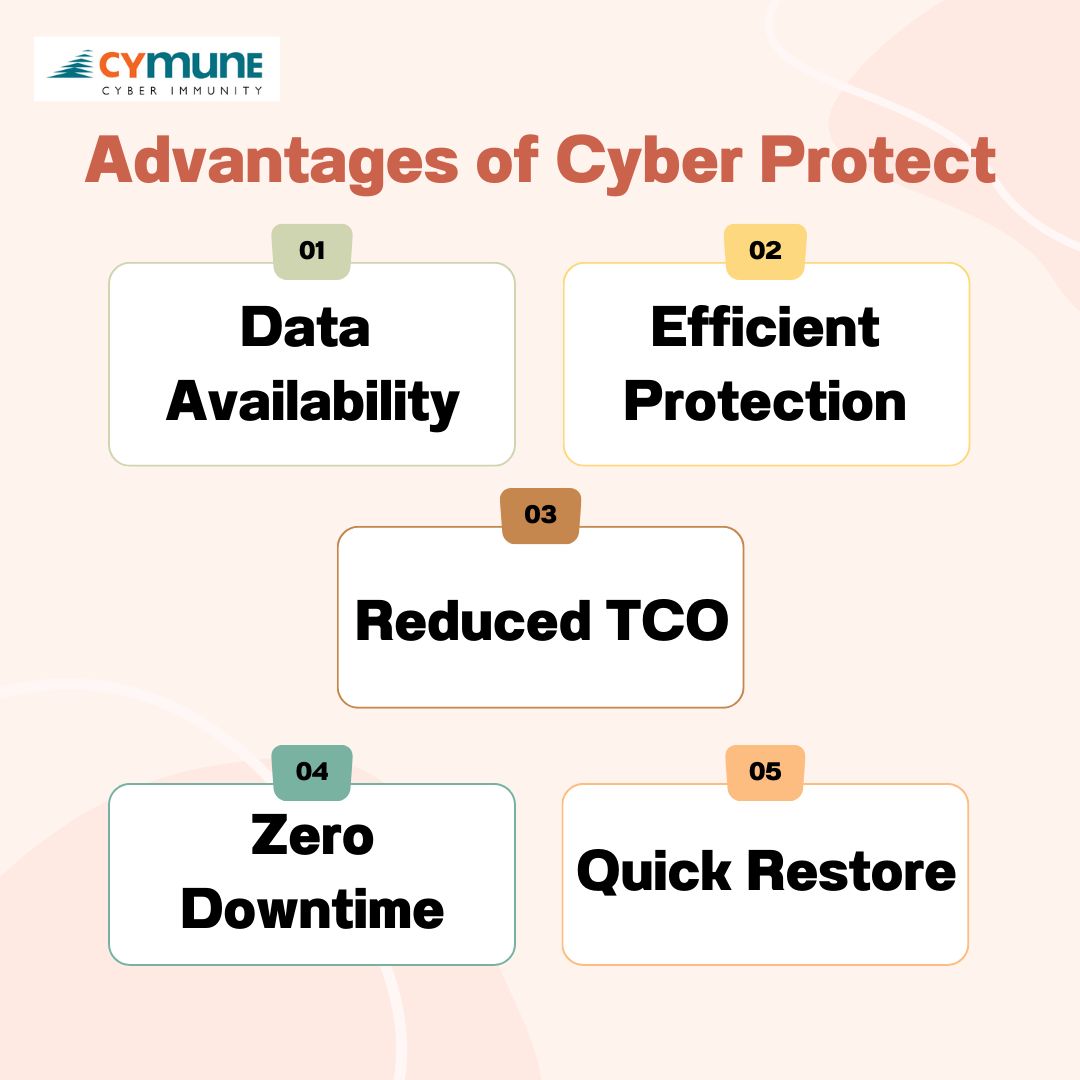 CYMUNE
CYBER IMMUNITY

Advantages of Cyber Protect

01
Data Availability

02
Efficient Protection

03
Reduced TCO

04
Zero Downtime

05
Quick Restore